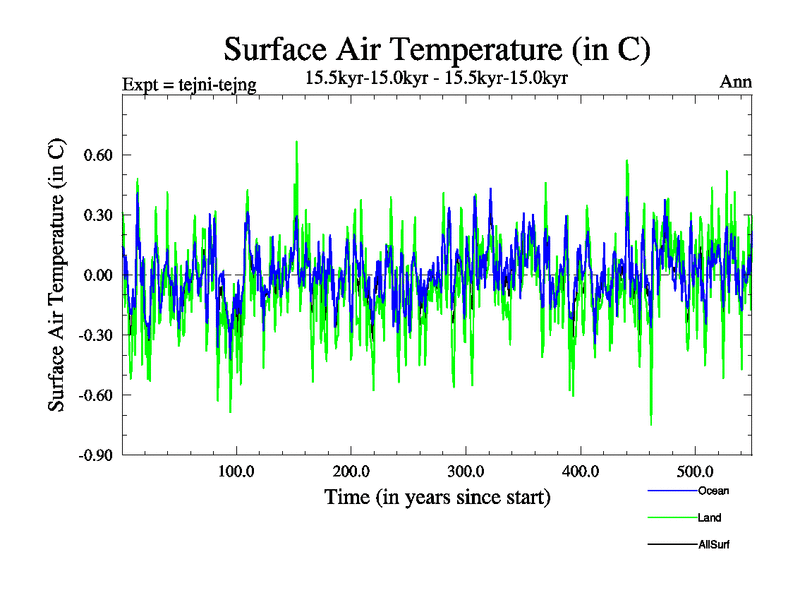 Surface Air Temperature (in C)

Expt = tejni-tejng

15.5kyr-15.0kyr - 15.5kyr-15.0kyr

Ann

Surface Air Temperature (in C)

0.60
0.30
0.00
-0.30
-0.60
-0.90

100.0
200.0
300.0
400.0
500.0

Time (in years since start)

Ocean
Land
AllSurf